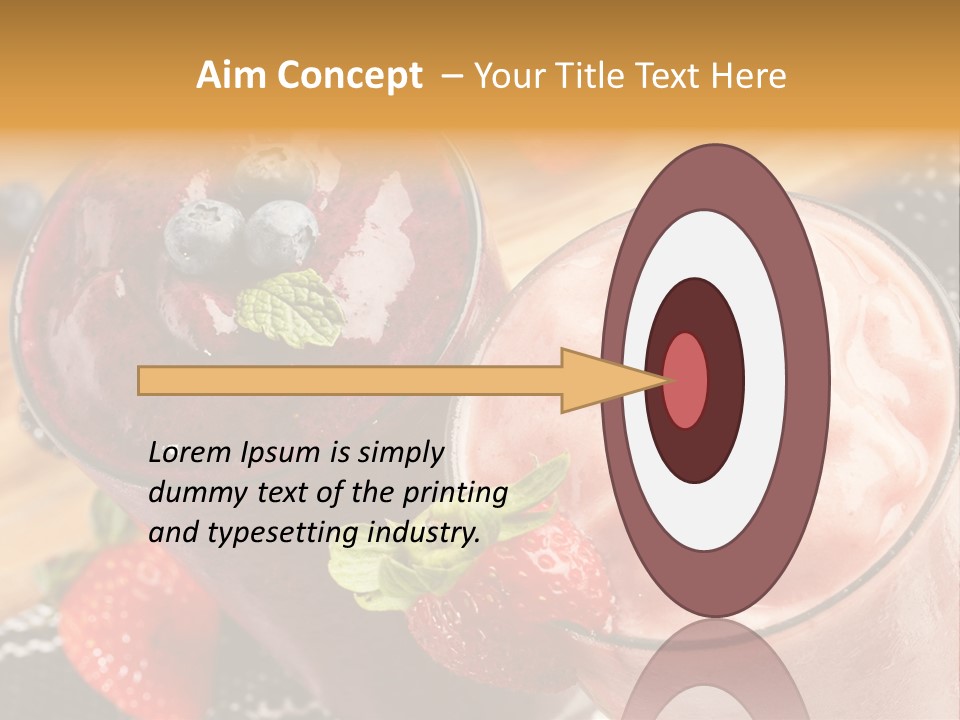 Aim Concept – Your Title Text Here

Lorem Ipsum is simply dummy text of the printing and typesetting industry.